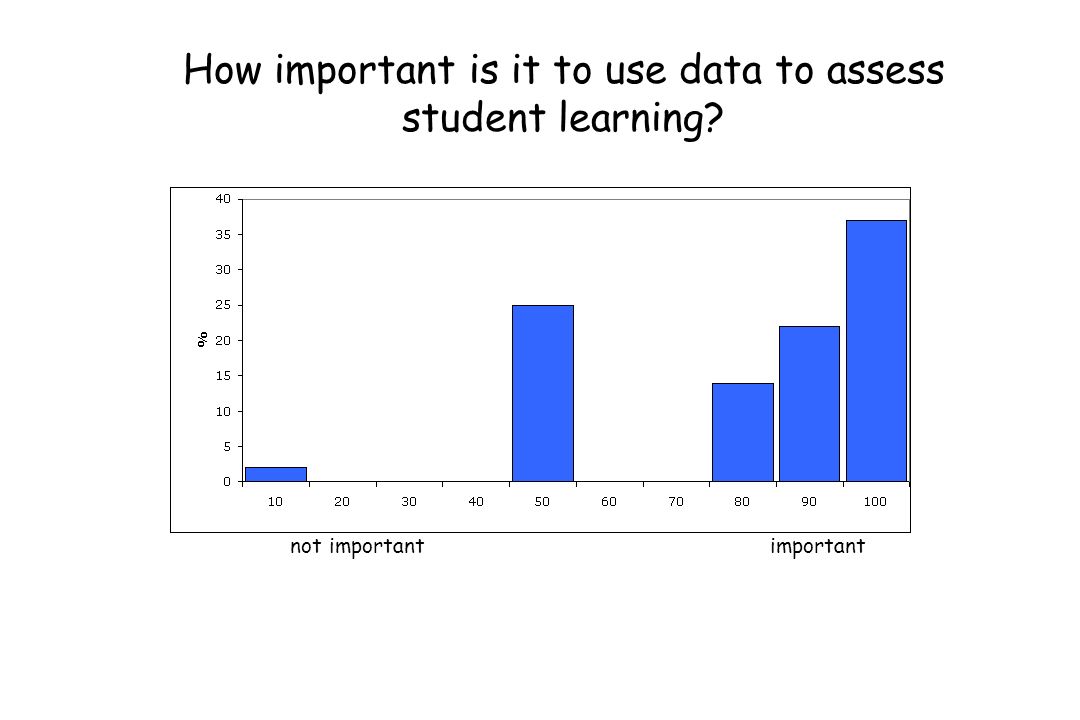 How important is it to use data to assess student learning?

40
35
30
25
20
15
10
5
0

%

10 20 30 40 50 60 70 80 90 100

not important important